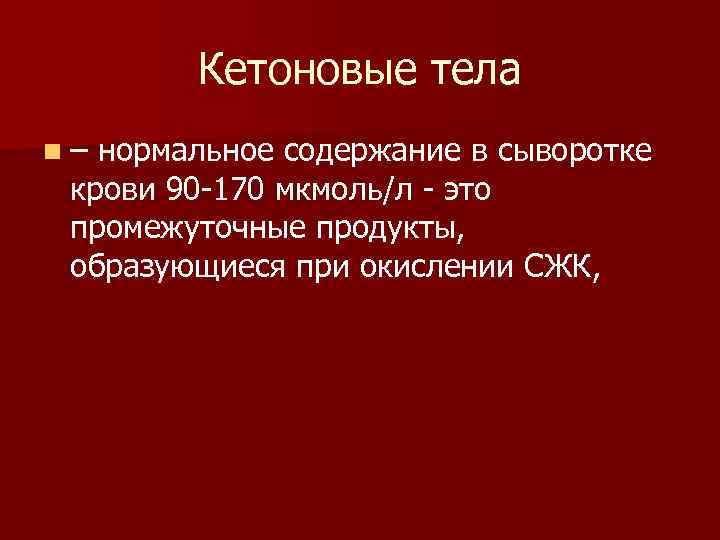 Кетоновые тела

– нормальное содержание в сыворотке крови 90-170 мкмоль/л - это промежуточные продукты, образующиеся при окислении СЖК,